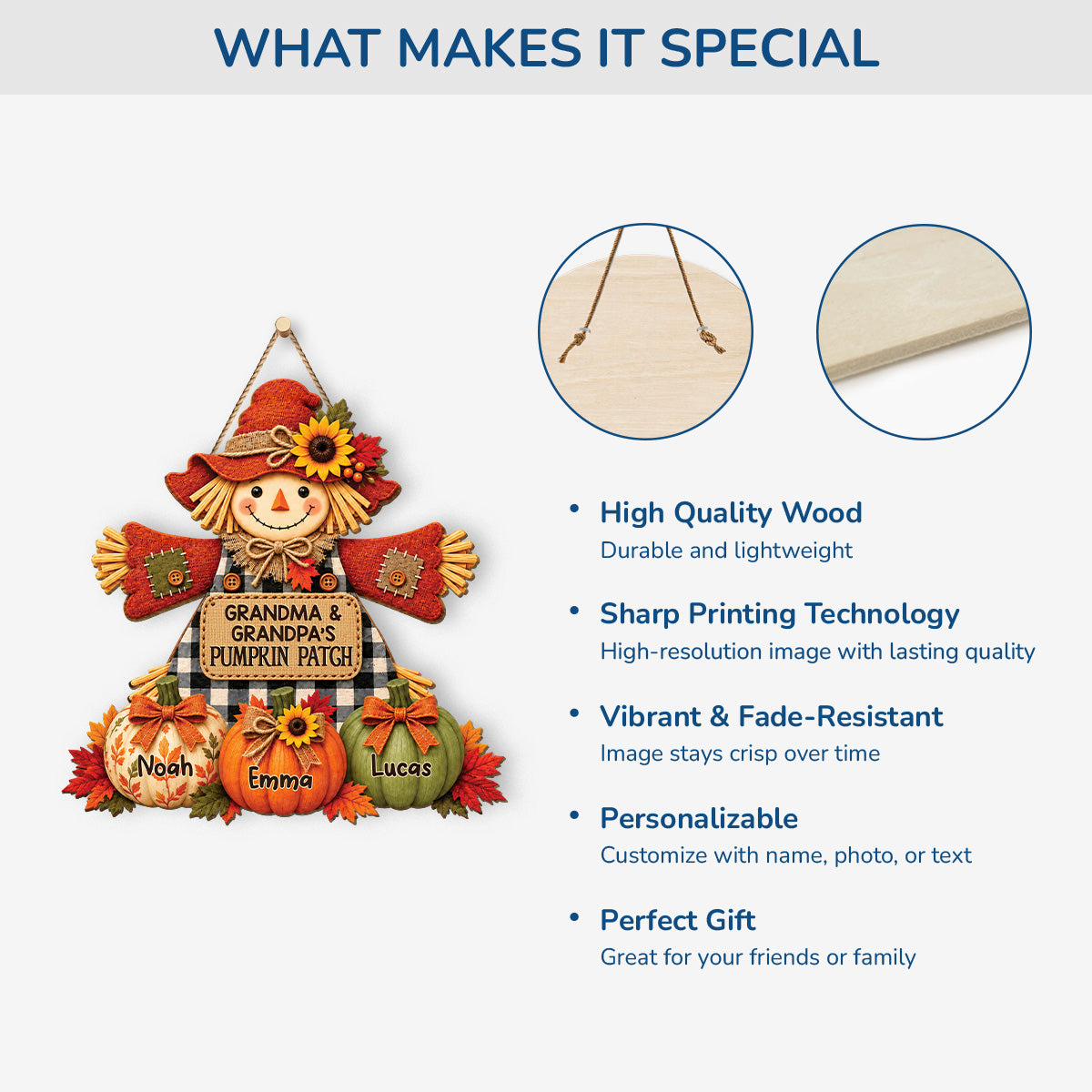 WHAT MAKES IT SPECIAL

GRANDMA & GRANDPA'S PUMPKIN PATCH

Noah

Emma

Lucas

• High Quality Wood
Durable and lightweight

• Sharp Printing Technology
High-resolution image with lasting quality

• Vibrant & Fade-Resistant
Image stays crisp over time

• Personalizable
Customize with name, photo, or text

• Perfect Gift
Great for your friends or family